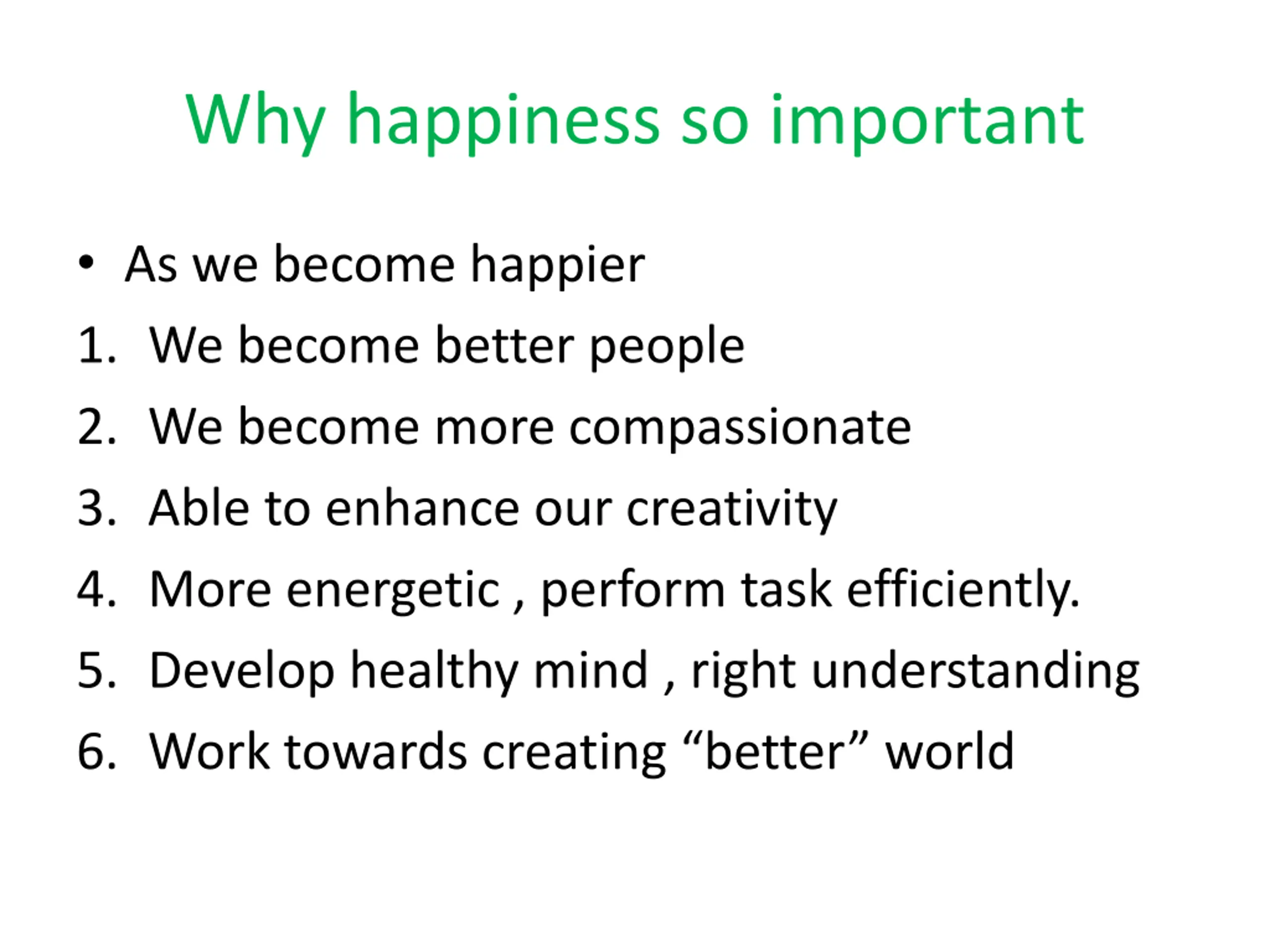 Why happiness so important

• As we become happier
1. We become better people
2. We become more compassionate
3. Able to enhance our creativity
4. More energetic , perform task efficiently.
5. Develop healthy mind , right understanding
6. Work towards creating “better” world